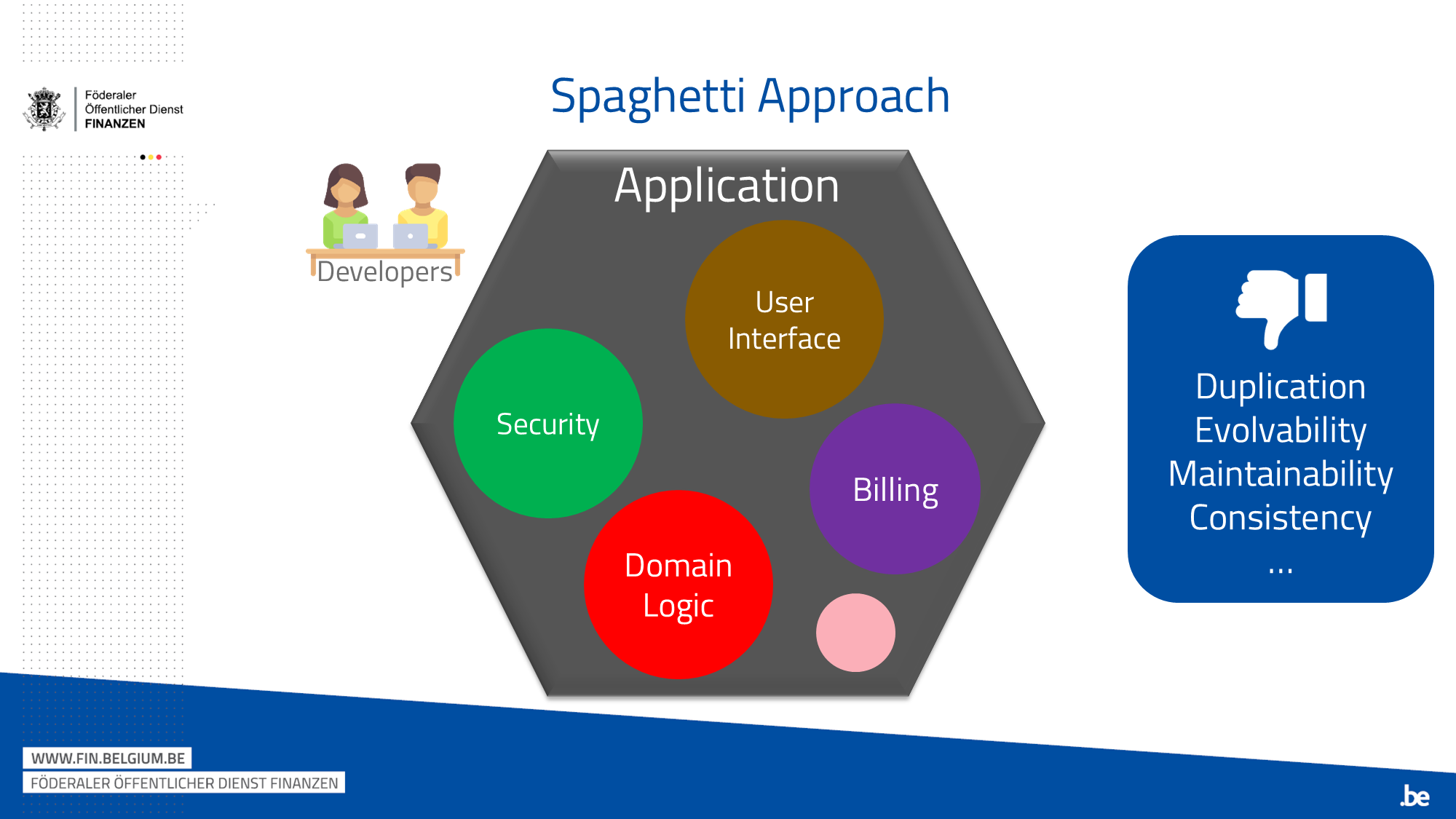 Föderaler
Öffentlicher Dienst
FINANZEN

Spaghetti Approach

Developers

Application

User Interface

Security

Billing

Domain Logic

Duplication
Evolvability
Maintainability
Consistency
...

WWW.FIN.BELGIUM.BE
FÖDERALER ÖFFENTLICHER DIENST FINANZEN

.be